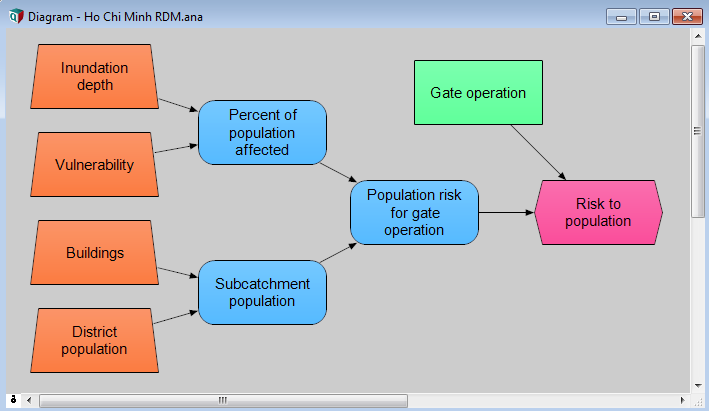 Diagram - Ho Chi Minh RDM.ana

Inundation depth

Vulnerability

Buildings

District population

Percent of population affected

Subcatchment population

Population risk for gate operation

Gate operation

Risk to population